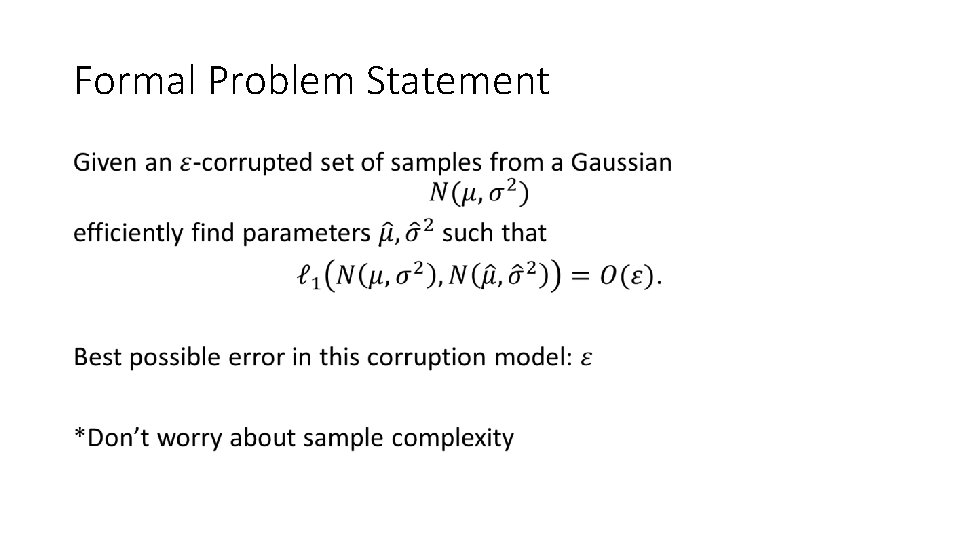 Formal Problem Statement

Given an $\varepsilon$-corrupted set of samples from a Gaussian
$N(\mu, \sigma^2)$
efficiently find parameters $\hat{\mu}, \hat{\sigma}^2$ such that
$\ell_1\left(N(\mu, \sigma^2), N(\hat{\mu}, \hat{\sigma}^2)\right) = O(\varepsilon).$

Best possible error in this corruption model: $\varepsilon$

*Don't worry about sample complexity